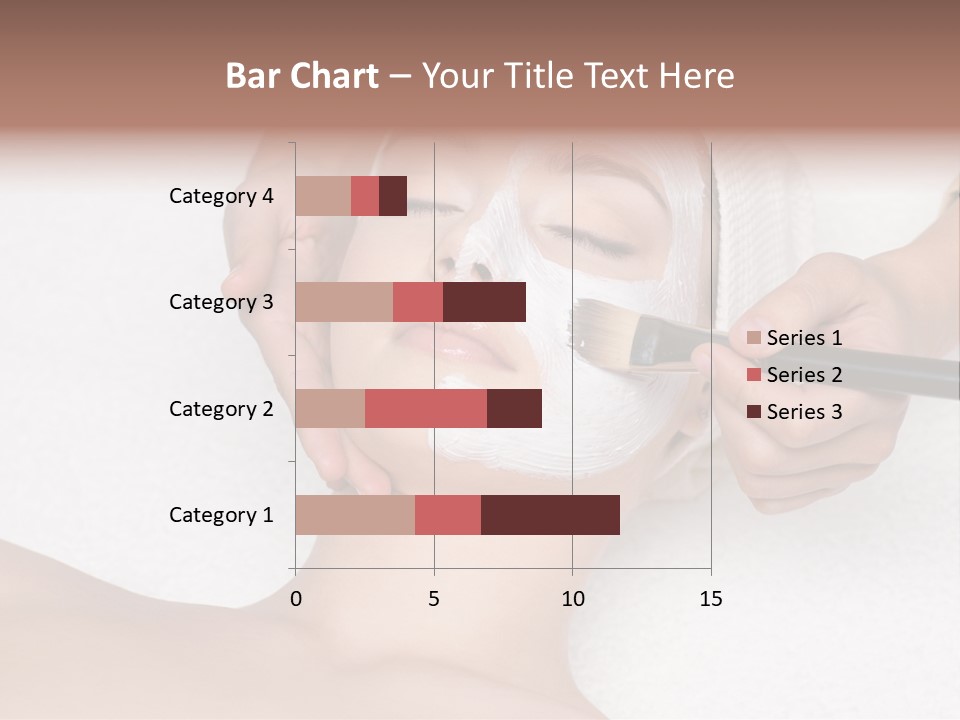 Bar Chart – Your Title Text Here

Category 4
Category 3
Category 2
Category 1

0
5
10
15

Series 1
Series 2
Series 3